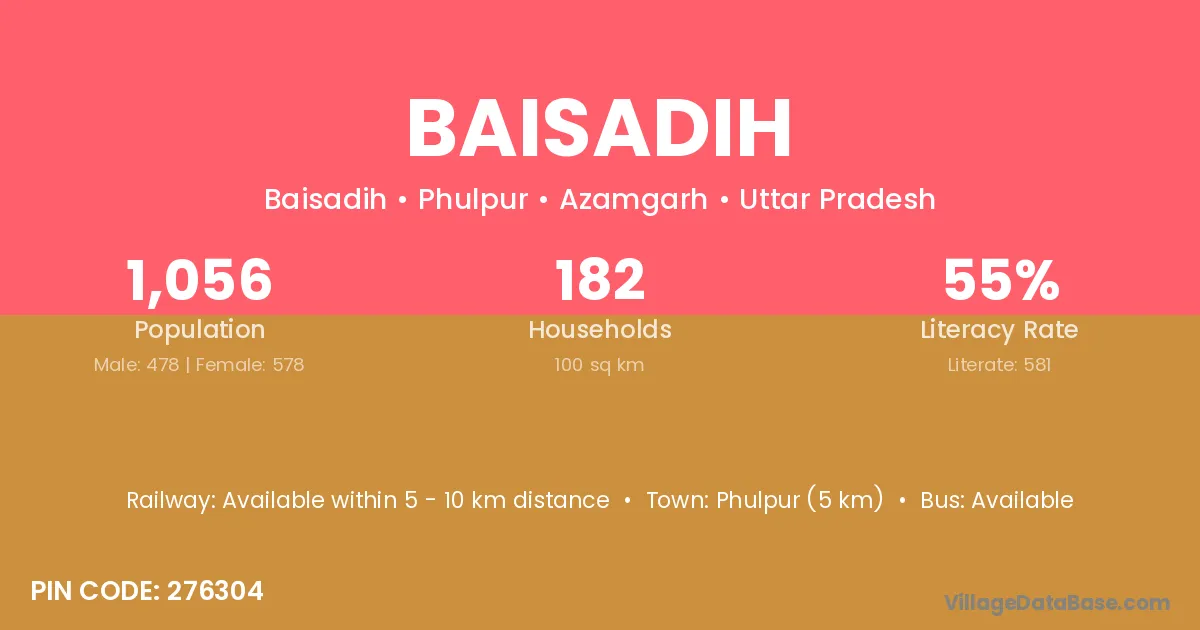 BAISADIH

Baisadih • Phulpur • Azamgarh • Uttar Pradesh

1,056
Population
Male: 478 | Female: 578

182
Households
100 sq km

55%
Literacy Rate
Literate: 581

Railway: Available within 5 - 10 km distance • Town: Phulpur (5 km) • Bus: Available

PIN CODE: 276304

VillageDataBase.com